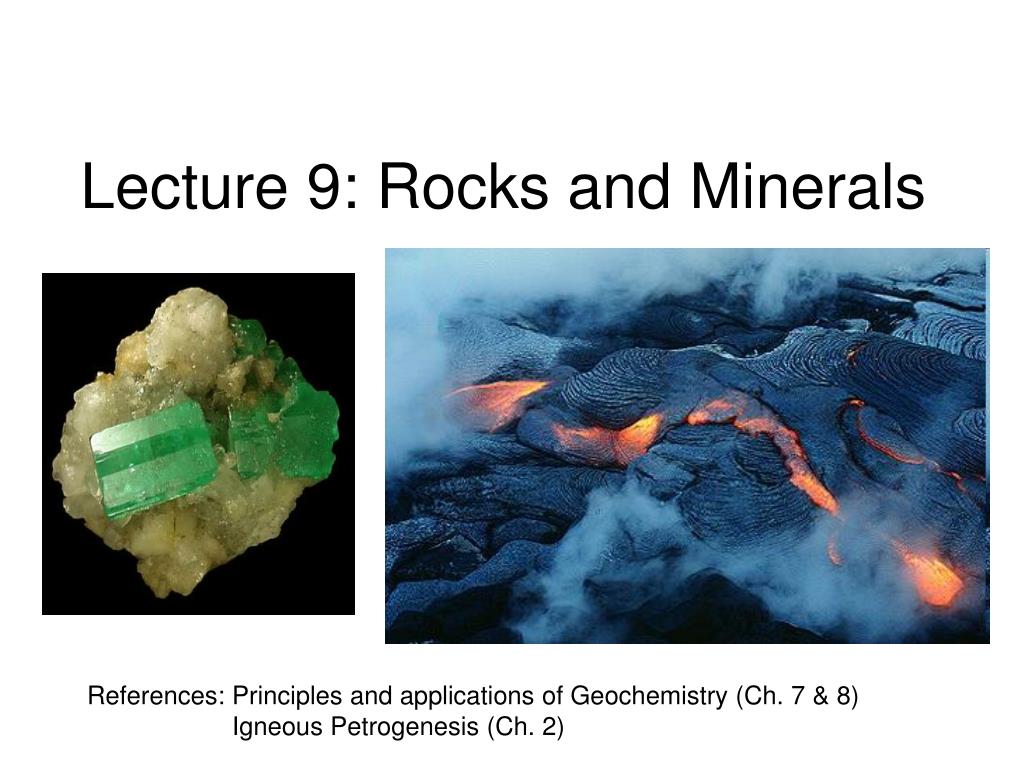 Lecture 9: Rocks and Minerals

References: Principles and applications of Geochemistry (Ch. 7 & 8)
Igneous Petrogenesis (Ch. 2)